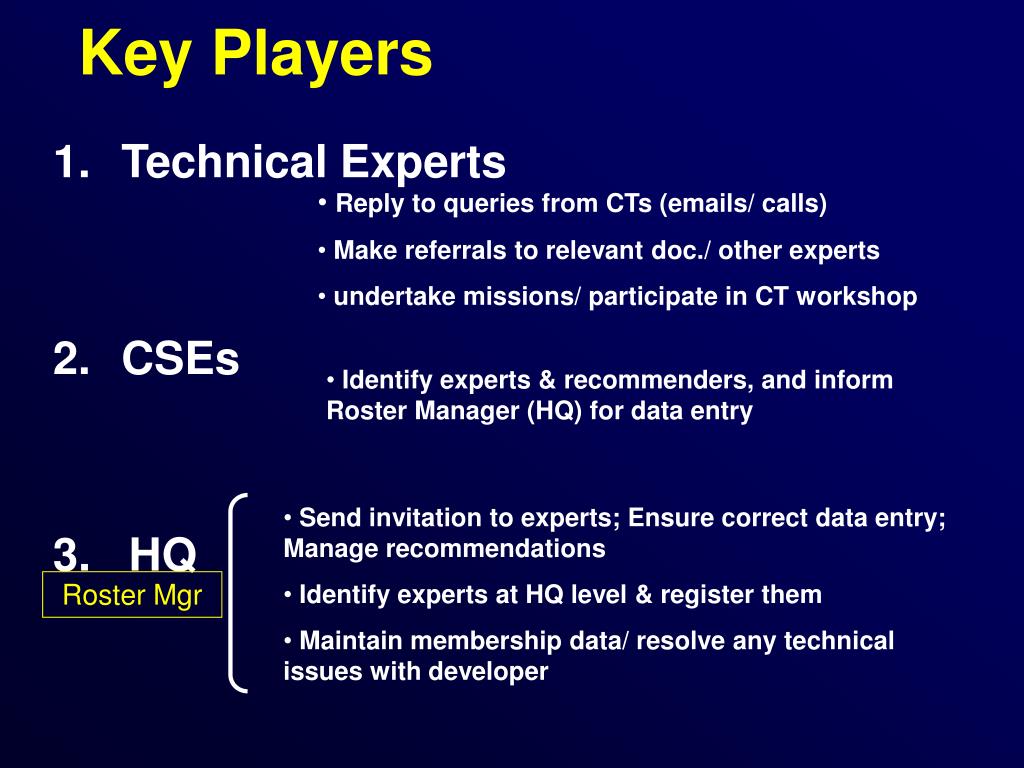 Key Players

1. Technical Experts

• Reply to queries from CTs (emails/ calls)

• Make referrals to relevant doc./ other experts

• undertake missions/ participate in CT workshop

2. CSEs

• Identify experts & recommenders, and inform Roster Manager (HQ) for data entry

3. HQ

Roster Mgr

• Send invitation to experts; Ensure correct data entry; Manage recommendations

• Identify experts at HQ level & register them

• Maintain membership data/ resolve any technical issues with developer